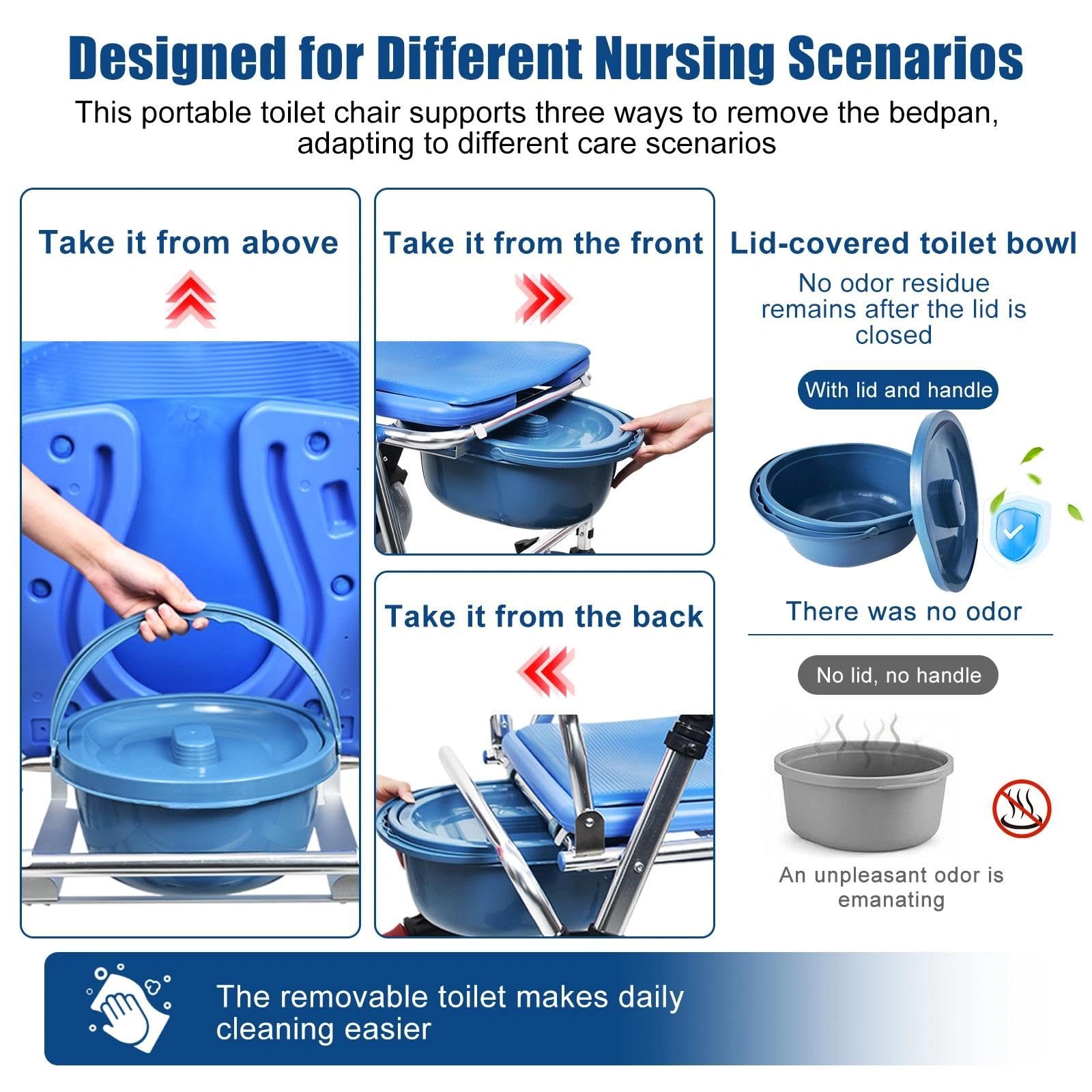 Designed for Different Nursing Scenarios

This portable toilet chair supports three ways to remove the bedpan, adapting to different care scenarios

Take it from above

Take it from the front

Take it from the back

Lid-covered toilet bowl

No odor residue remains after the lid is closed

With lid and handle

There was no odor

No lid, no handle

An unpleasant odor is emanating

The removable toilet makes daily cleaning easier